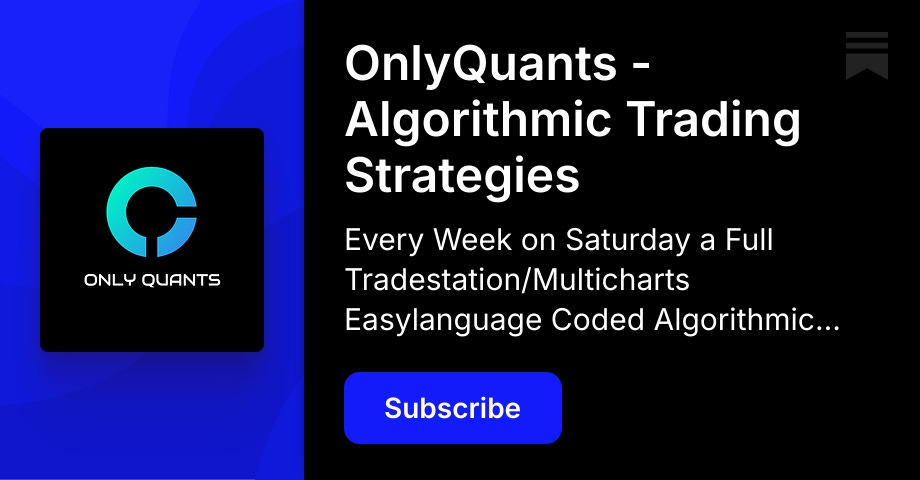 ONLY QUANTS

OnlyQuants - Algorithmic Trading Strategies

Every Week on Saturday a Full Tradestation/Multicharts Easylanguage Coded Algorithmic...

Subscribe